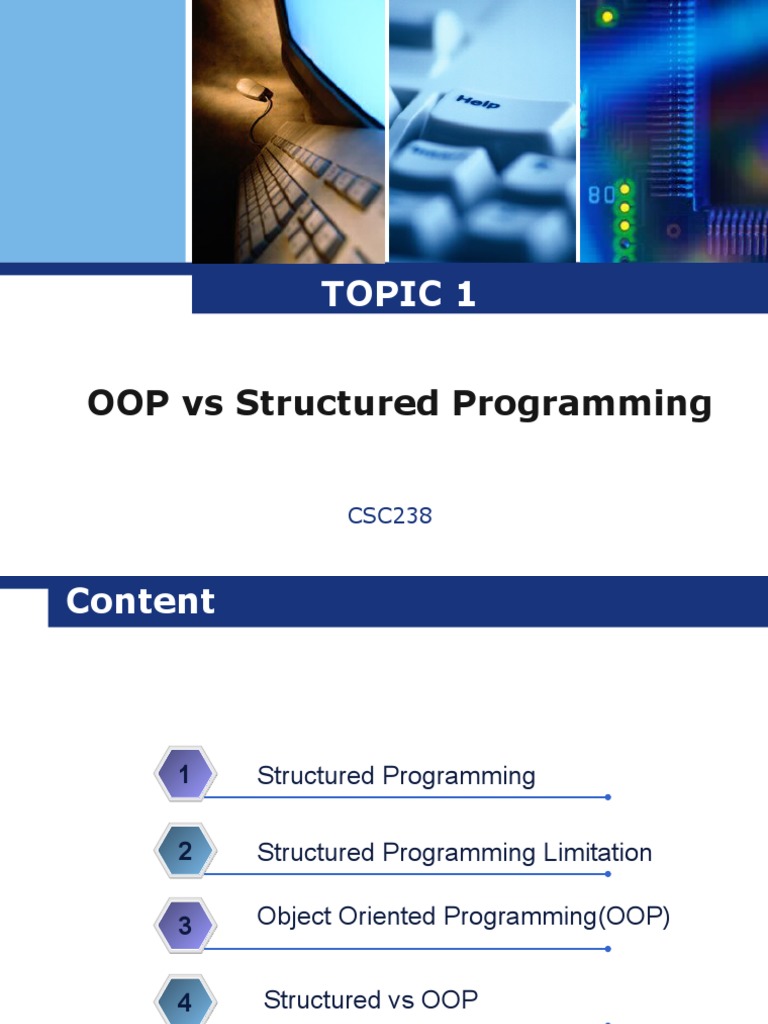 Help

80

TOPIC 1

OOP vs Structured Programming

CSC238

Content

1 Structured Programming

2 Structured Programming Limitation

3 Object Oriented Programming(OOP)

4 Structured vs OOP